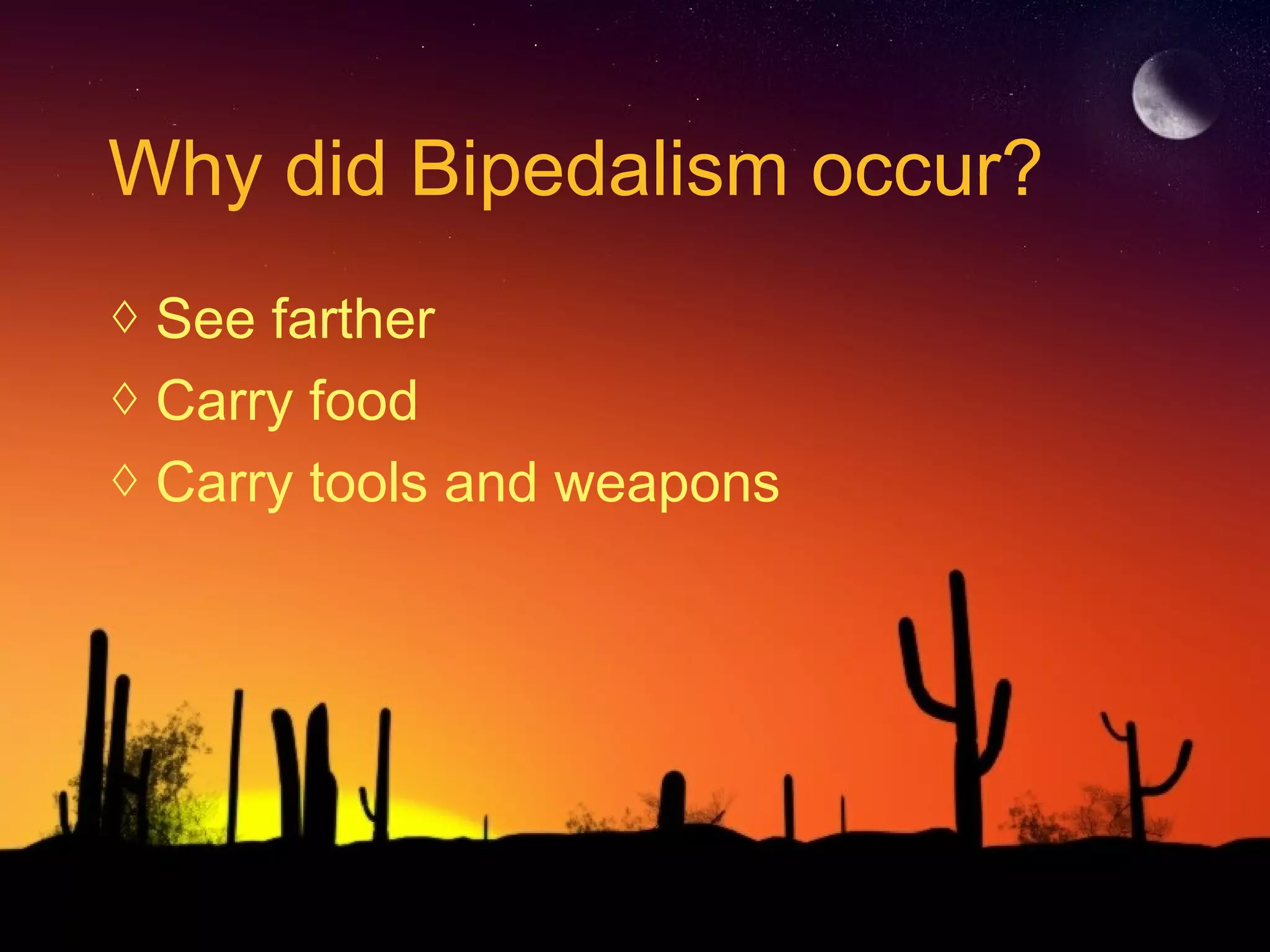 Why did Bipedalism occur?

◊ See farther
◊ Carry food
◊ Carry tools and weapons